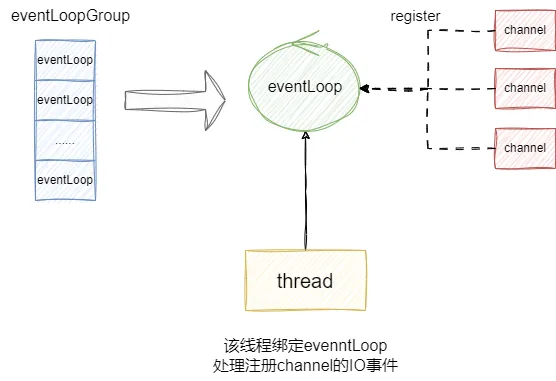 eventLoopGroup

eventLoop
eventLoop
......
eventLoop

eventLoop

register

channel
channel
channel

thread

该线程绑定evenntLoop
处理注册channel的IO事件